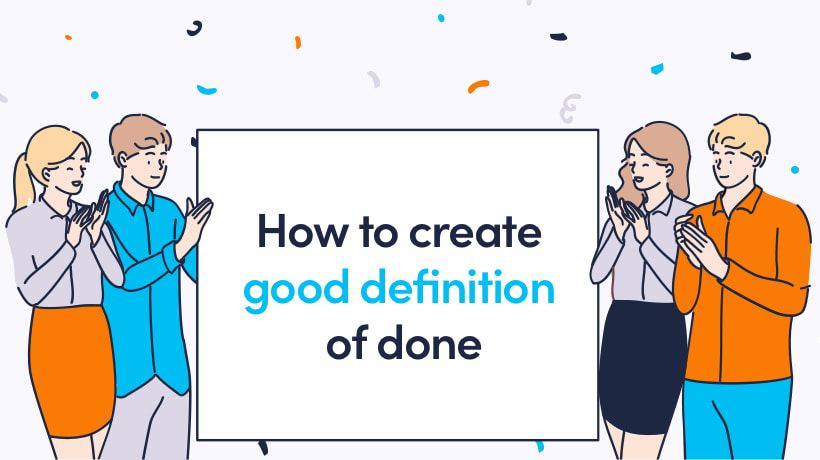 How to create good definition of done